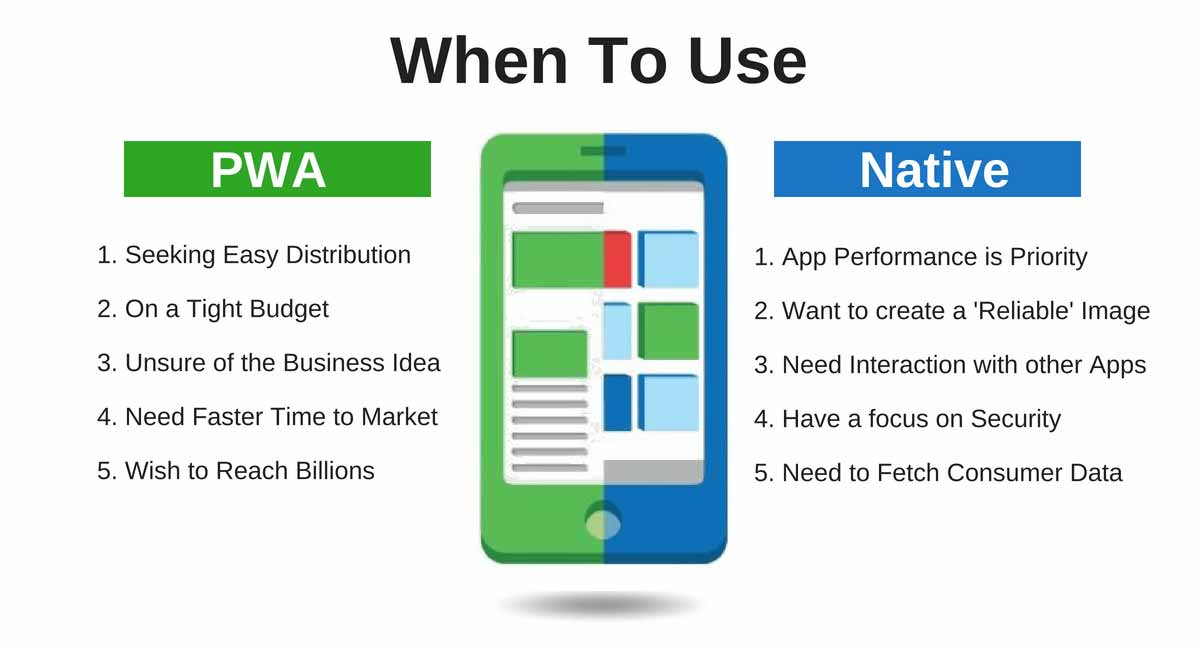 When To Use

PWA

1. Seeking Easy Distribution
2. On a Tight Budget
3. Unsure of the Business Idea
4. Need Faster Time to Market
5. Wish to Reach Billions

Native

1. App Performance is Priority
2. Want to create a 'Reliable' Image
3. Need Interaction with other Apps
4. Have a focus on Security
5. Need to Fetch Consumer Data